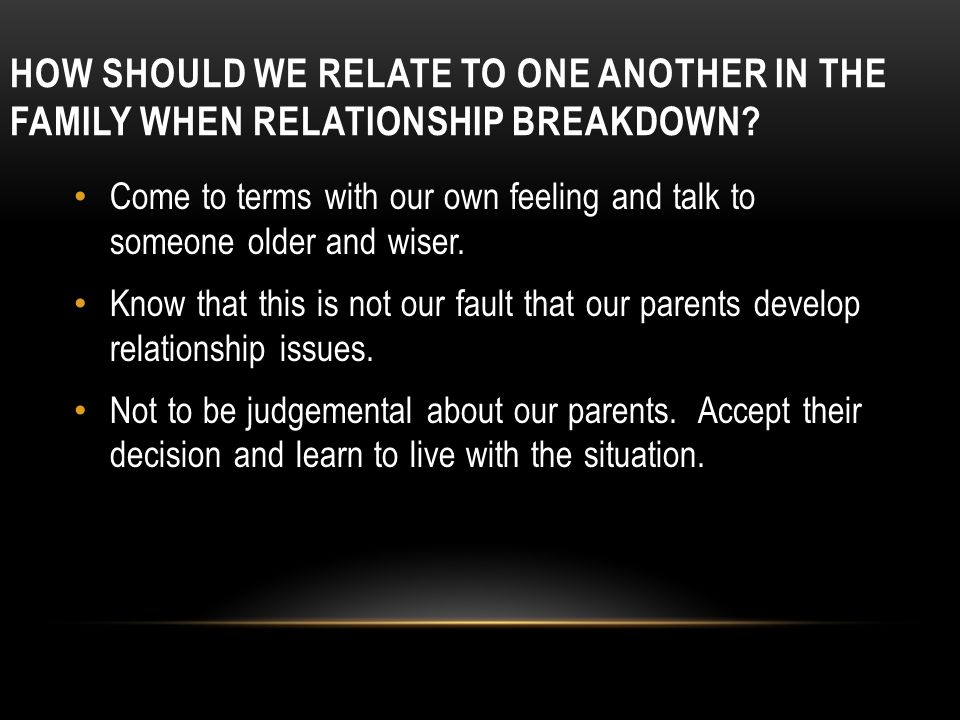 HOW SHOULD WE RELATE TO ONE ANOTHER IN THE FAMILY WHEN RELATIONSHIP BREAKDOWN?

• Come to terms with our own feeling and talk to someone older and wiser.

• Know that this is not our fault that our parents develop relationship issues.

• Not to be judgemental about our parents. Accept their decision and learn to live with the situation.